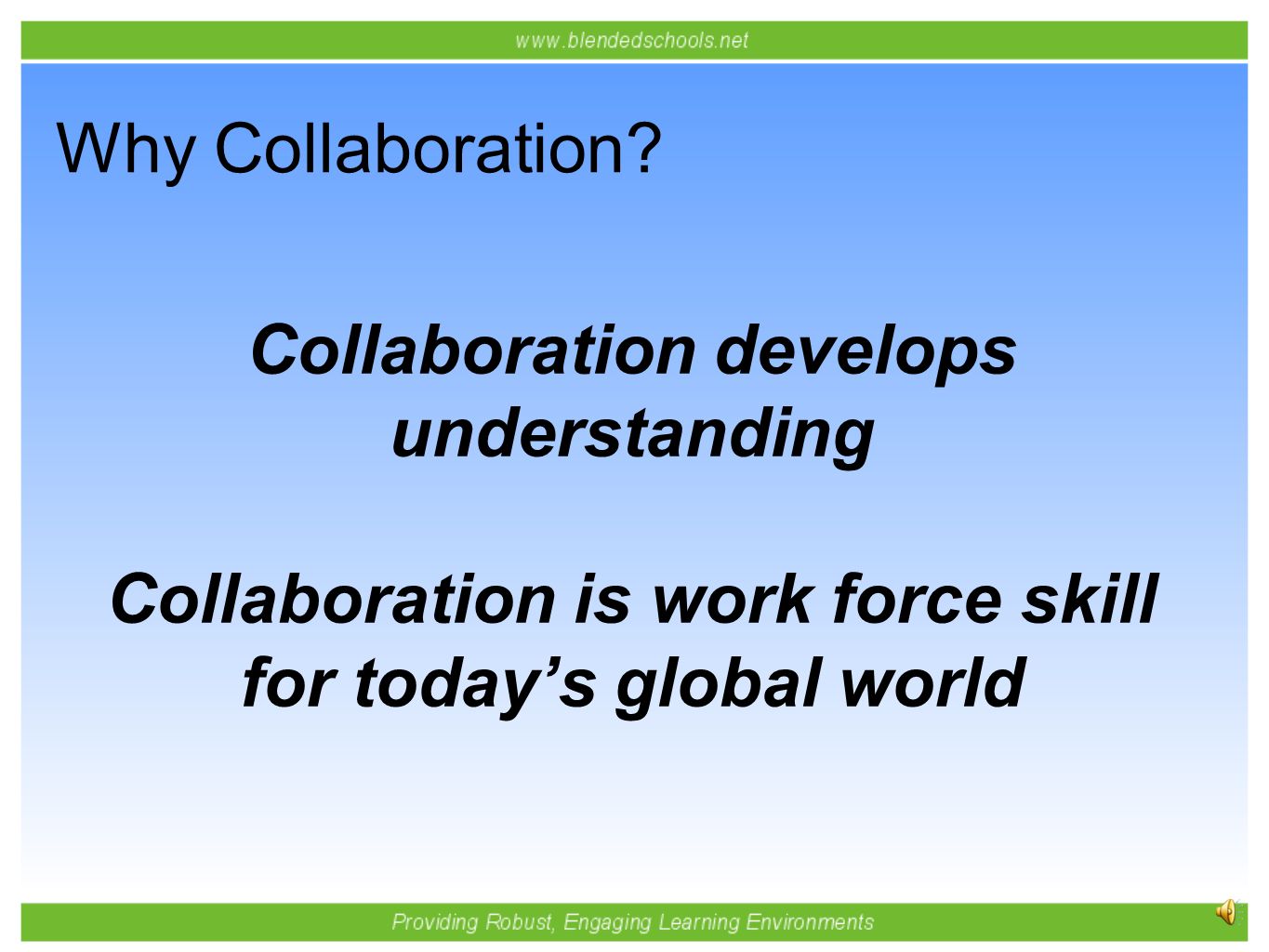 www.blendedschools.net

Why Collaboration?

Collaboration develops understanding

Collaboration is work force skill for today’s global world

Providing Robust, Engaging Learning Environments